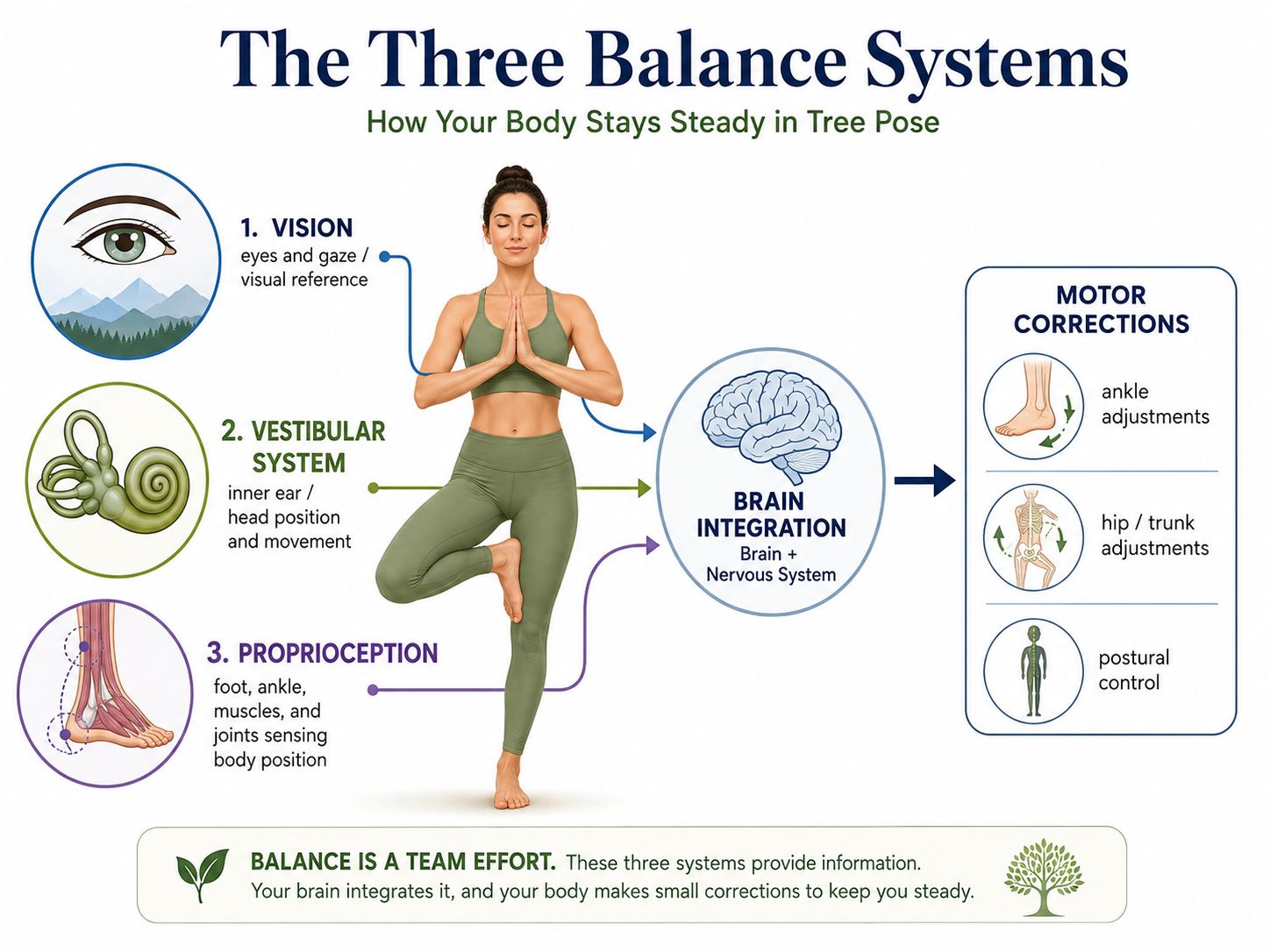 The Three Balance Systems

How Your Body Stays Steady in Tree Pose

1. VISION
eyes and gaze / visual reference

2. VESTIBULAR SYSTEM
inner ear / head position and movement

3. PROPRIOCEPTION
foot, ankle, muscles, and joints sensing body position

BRAIN INTEGRATION
Brain + Nervous System

MOTOR CORRECTIONS
ankle adjustments
hip / trunk adjustments
postural control

BALANCE IS A TEAM EFFORT. These three systems provide information. Your brain integrates it, and your body makes small corrections to keep you steady.